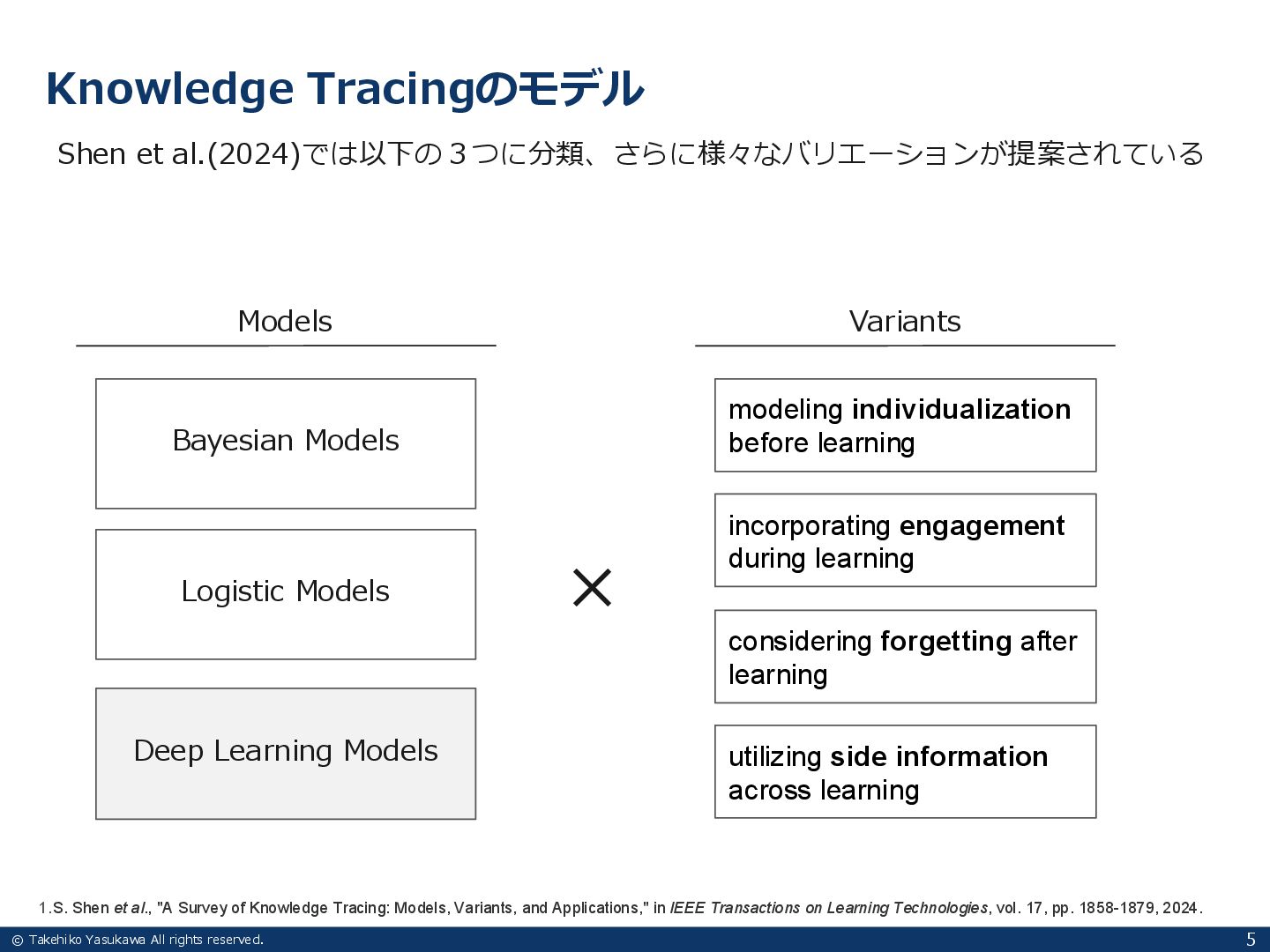 Knowledge Tracingのモデル

Shen et al.(2024)では以下の３つに分類、さらに様々なバリエーションが提案されている

Models

Bayesian Models

Logistic Models

Deep Learning Models

×

Variants

modeling individualization before learning

incorporating engagement during learning

considering forgetting after learning

utilizing side information across learning

1.S. Shen et al., "A Survey of Knowledge Tracing: Models, Variants, and Applications," in IEEE Transactions on Learning Technologies, vol. 17, pp. 1858-1879, 2024.

© Takehiko Yasukawa All rights reserved.

5